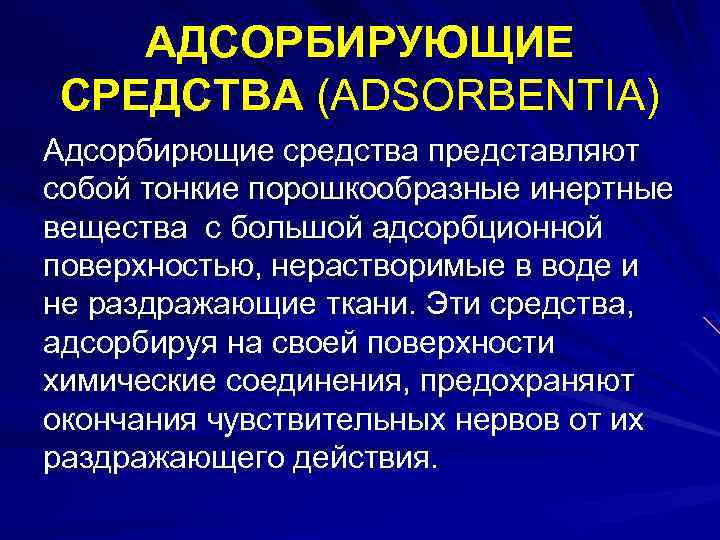 АДСОРБИРУЮЩИЕ СРЕДСТВА (ADSORBENTIA)

Адсорбирющие средства представляют собой тонкие порошкообразные инертные вещества с большой адсорбционной поверхностью, нерастворимые в воде и не раздражающие ткани. Эти средства, адсорбируя на своей поверхности химические соединения, предохраняют окончания чувствительных нервов от их раздражающего действия.